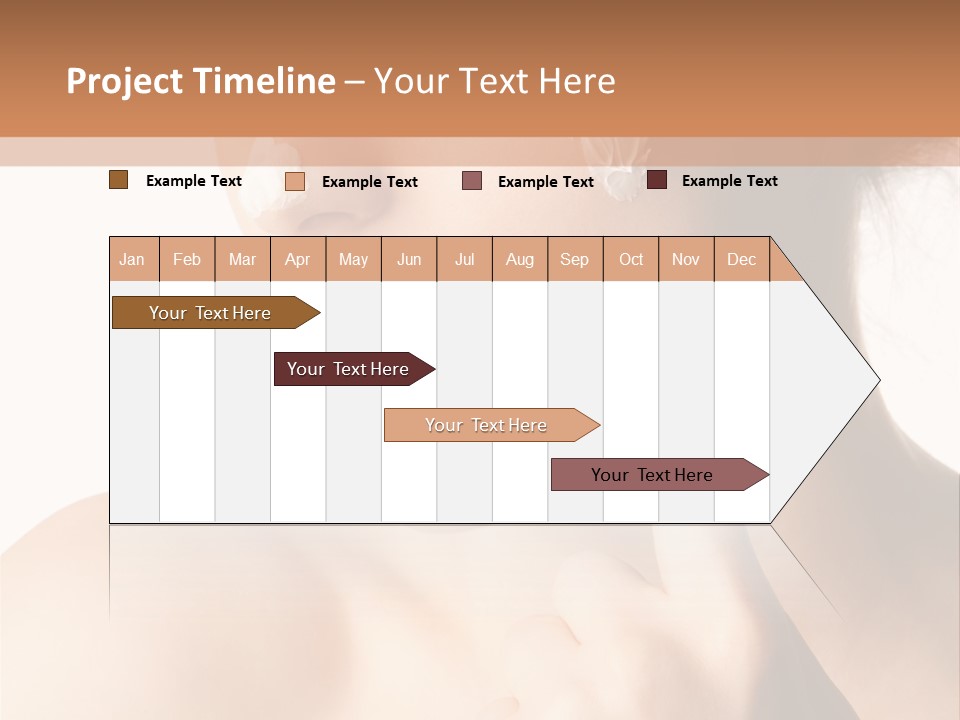 Project Timeline – Your Text Here

Example Text Example Text Example Text Example Text

| Jan | Feb | Mar | Apr | May | Jun | Jul | Aug | Sep | Oct | Nov | Dec |
|---|---|---|---|---|---|---|---|---|---|---|---|

Your Text Here

Your Text Here

Your Text Here

Your Text Here